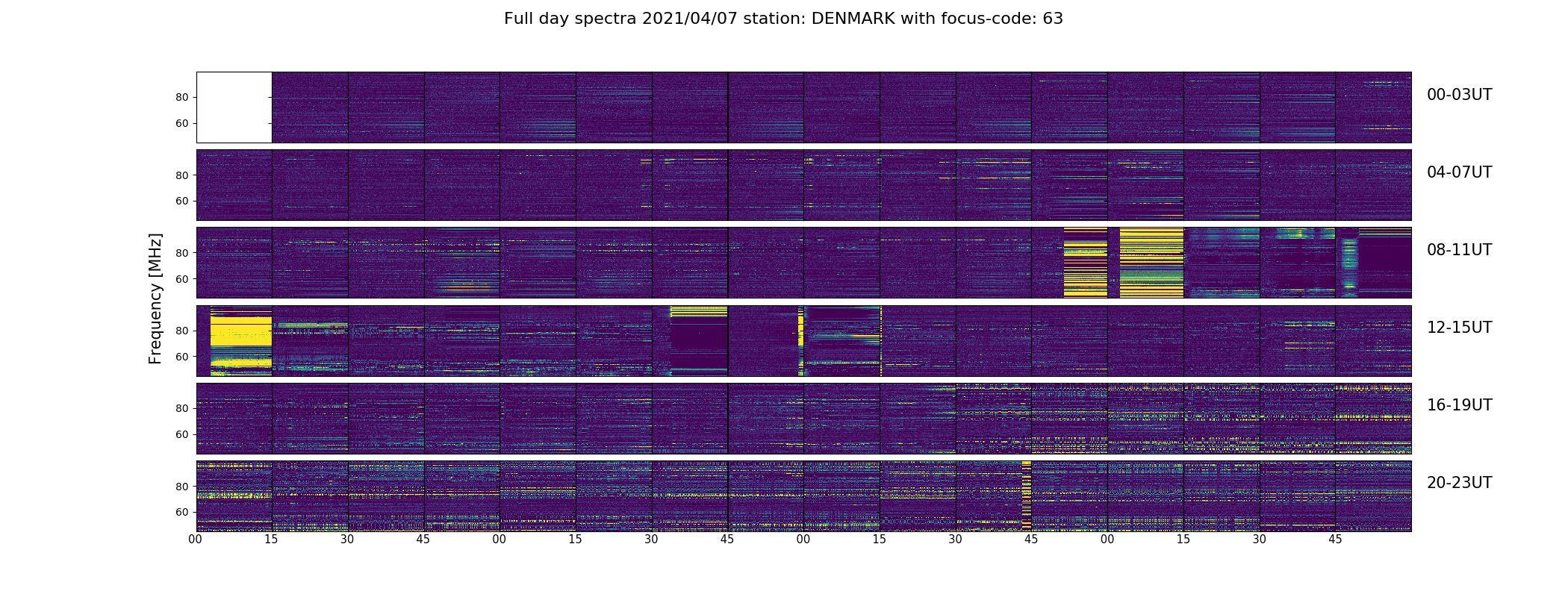 Full day spectra 2021/04/07 station: DENMARK with focus-code: 63

Frequency [MHz]

80
60
00-03UT

80
60
04-07UT

80
60
08-11UT

80
60
12-15UT

80
60
16-19UT

80
60
20-23UT

00 15 30 45 00 15 30 45 00 15 30 45 00 15 30 45